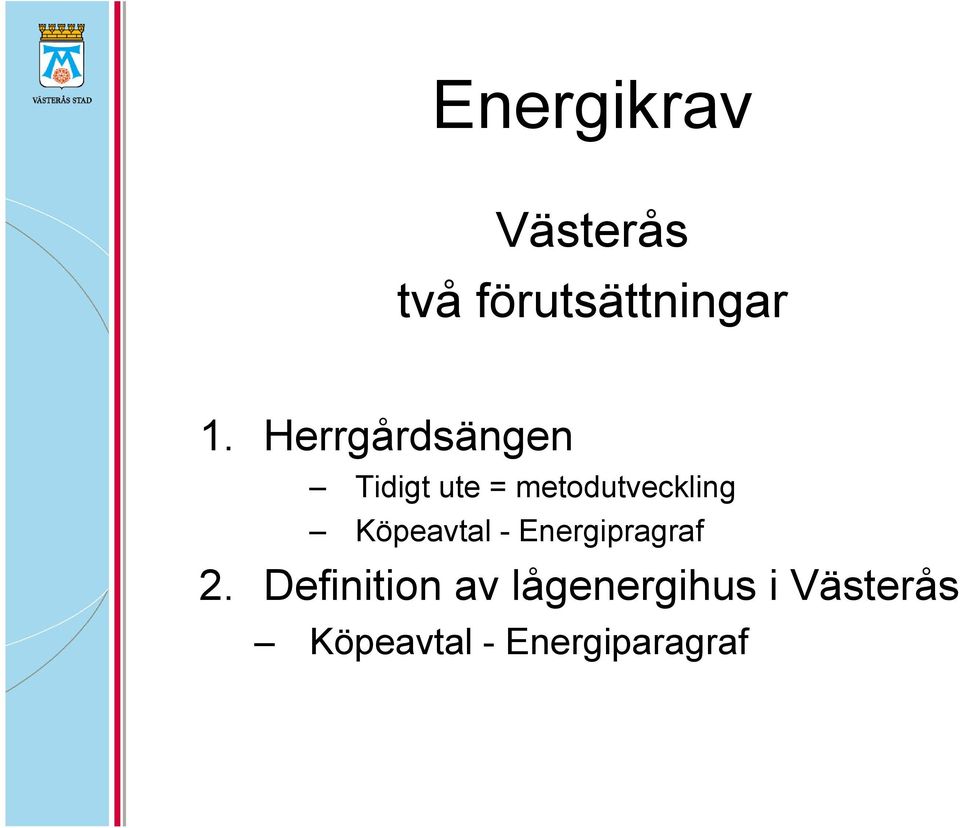 VÄSTERÅS STAD

Energikrav

Västerås
två förutsättningar

1. Herrgårdsängen
– Tidigt ute = metodutveckling
– Köpeavtal - Energipragraf
2. Definition av lågenergihus i Västerås
– Köpeavtal - Energiparagraf